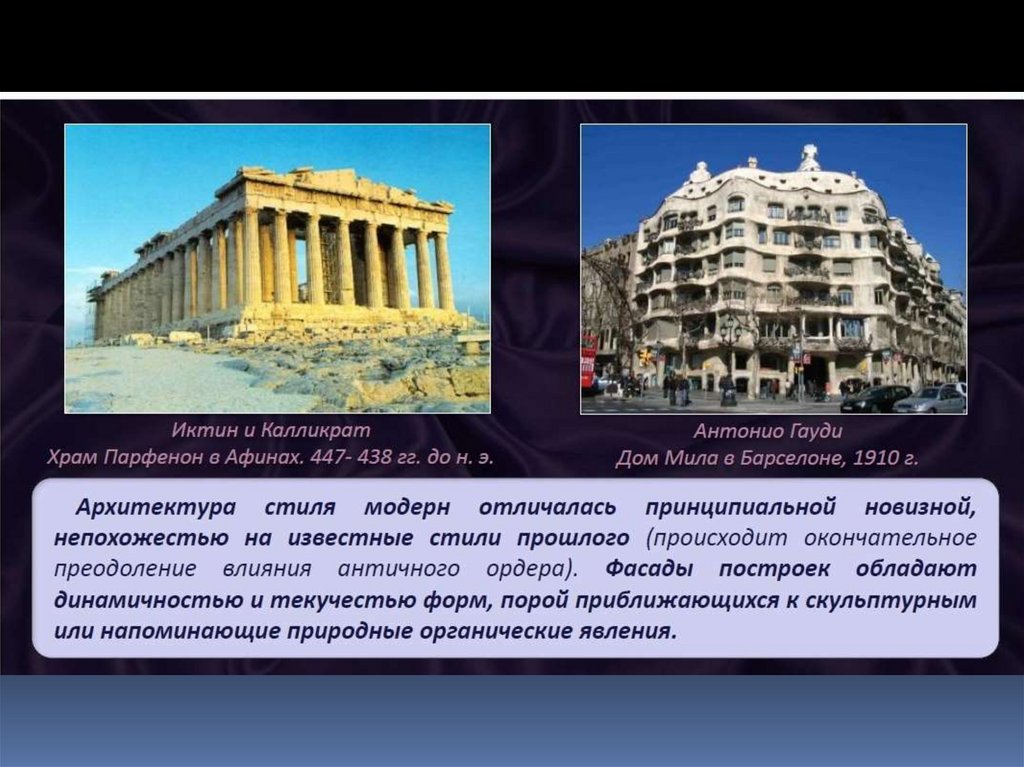 Иктин и Калликрат
Храм Парфенон в Афинах. 447- 438 гг. до н. э.

Антонио Гауди
Дом Мила в Барселоне, 1910 г.

Архитектура стиля модерн отличалась принципиальной новизной, непохожестью на известные стили прошлого (происходит окончательное преодоление влияния античного ордера). Фасады построек обладают динамичностью и текучестью форм, порой приближающихся к скульптурным или напоминающие природные органические явления.